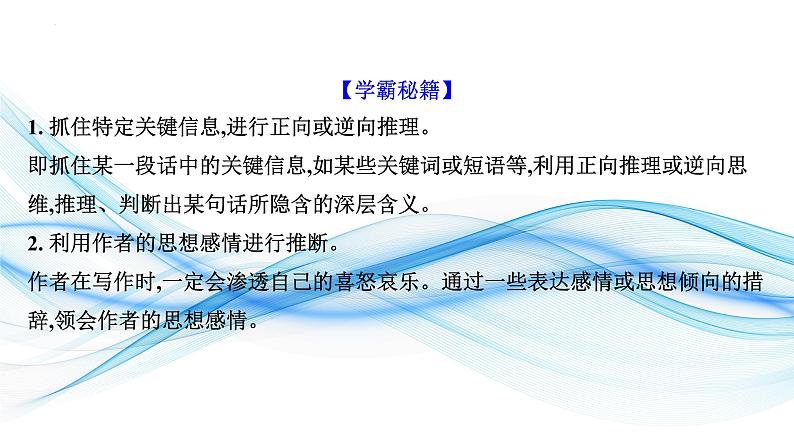 【学霸秘籍】

1. 抓住特定关键信息,进行正向或逆向推理。

即抓住某一段话中的关键信息,如某些关键词或短语等,利用正向推理或逆向思维,推理、判断出某句话所隐含的深层含义。

2. 利用作者的思想感情进行推断。

作者在写作时,一定会渗透自己的喜怒哀乐。通过一些表达感情或思想倾向的措辞,领会作者的思想感情。